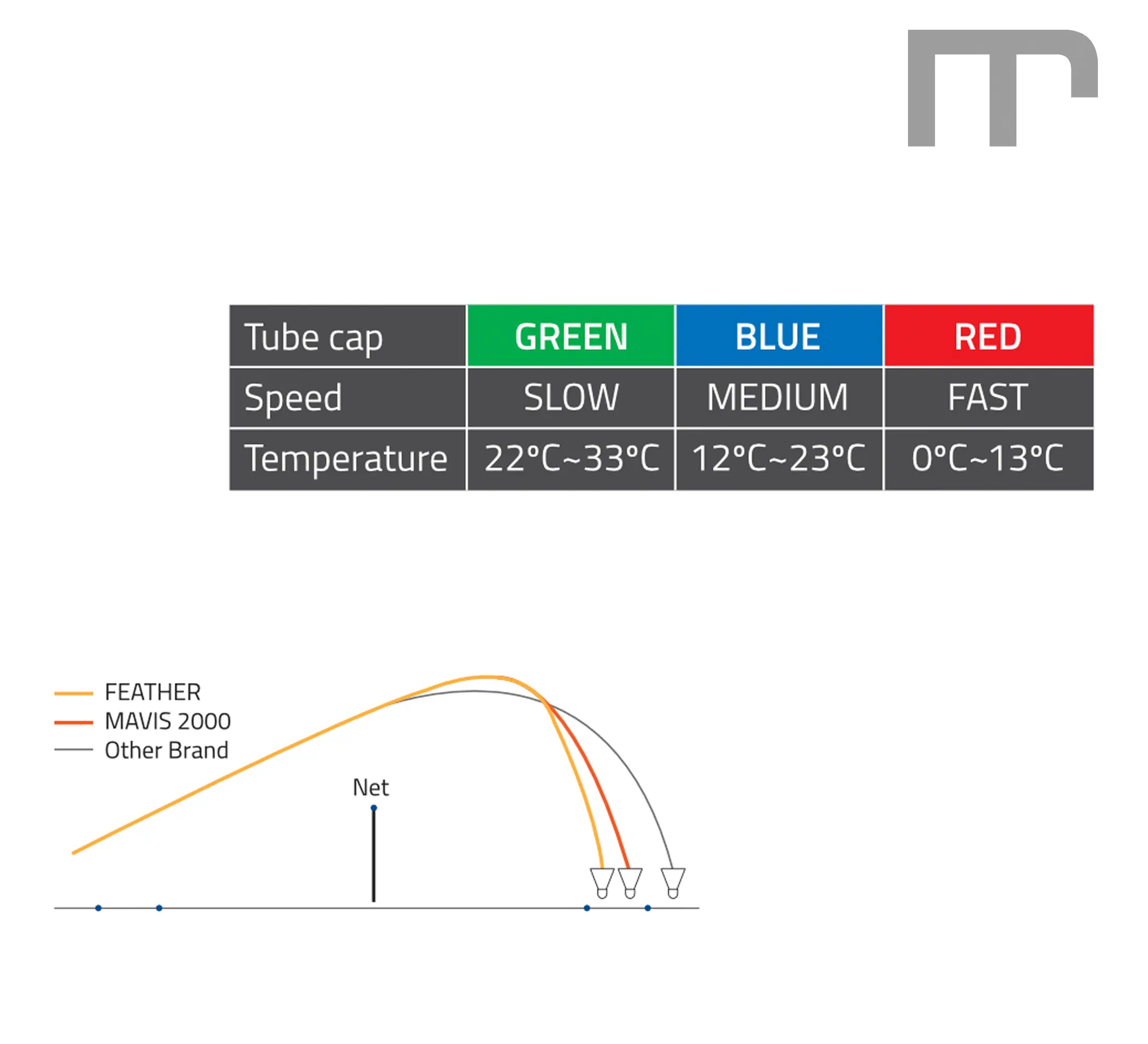 | Tube cap | GREEN | BLUE | RED |
|---|---|---|---|
| Speed | SLOW | MEDIUM | FAST |
| Temperature | 22°C~33°C | 12°C~23°C | 0°C~13°C |

FEATHER
MAVIS 2000
Other Brand

Net